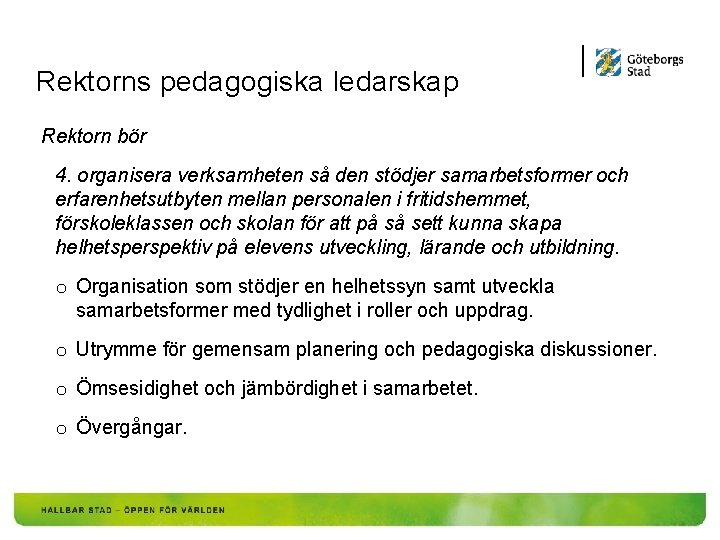 Göteborgs Stad

Rektorns pedagogiska ledarskap

Rektorn bör

4. organisera verksamheten så den stödjer samarbetsformer och erfarenhetsutbyten mellan personalen i fritidshemmet, förskoleklassen och skolan för att på så sett kunna skapa helhetsperspektiv på elevens utveckling, lärande och utbildning.

o Organisation som stödjer en helhetssyn samt utveckla samarbetsformer med tydlighet i roller och uppdrag.

o Utrymme för gemensam planering och pedagogiska diskussioner.

o Ömsesidighet och jämbördighet i samarbetet.

o Övergångar.

HÅLLBAR STAD – ÖPPEN FÖR VÄRLDEN